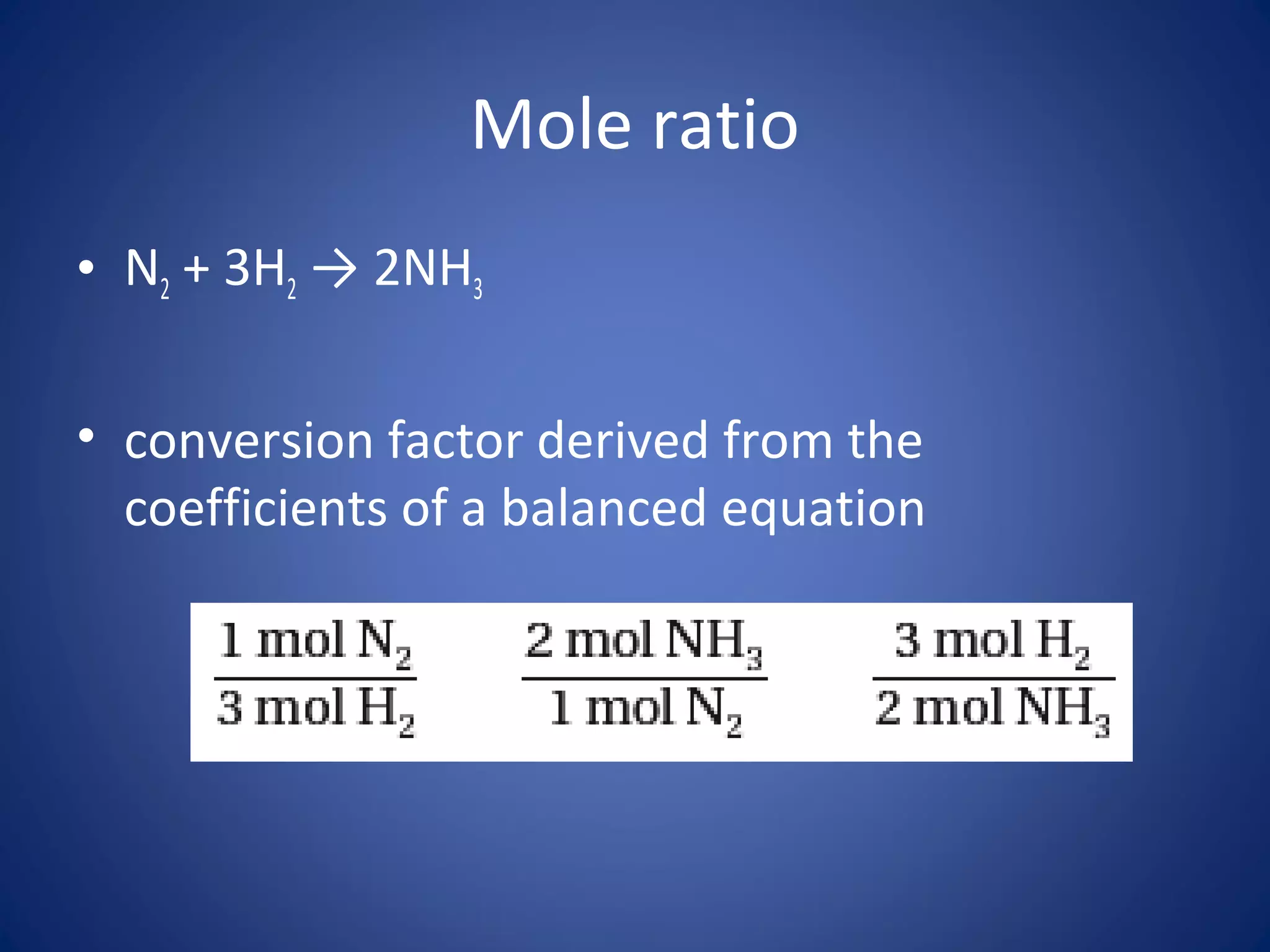 Mole ratio

• $N_2 + 3H_2 \rightarrow 2NH_3$

• conversion factor derived from the coefficients of a balanced equation

$\frac{1 \text{ mol } N_2}{3 \text{ mol } H_2}$ $\frac{2 \text{ mol } NH_3}{1 \text{ mol } N_2}$ $\frac{3 \text{ mol } H_2}{2 \text{ mol } NH_3}$